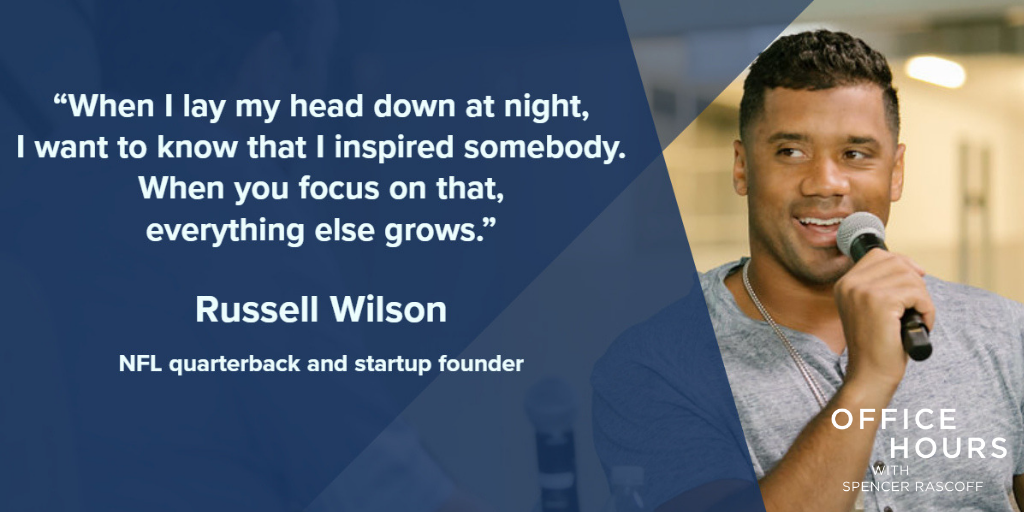 “When I lay my head down at night, I want to know that I inspired somebody. When you focus on that, everything else grows.”

Russell Wilson

NFL quarterback and startup founder

OFFICE HOURS
WITH
SPENCER RASCOFF